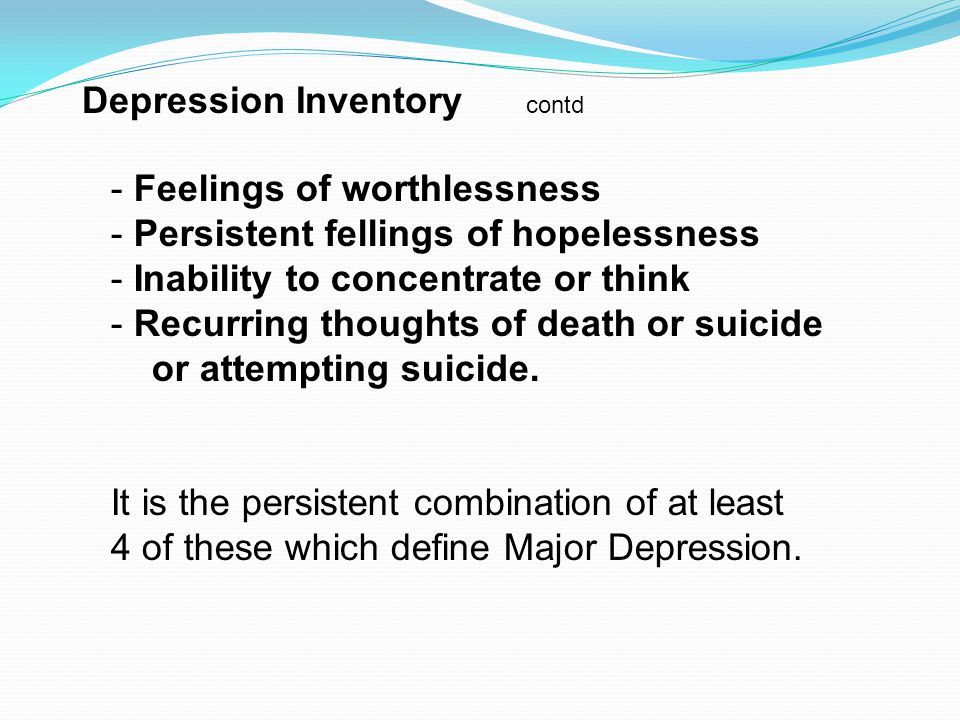 Depression Inventory contd

- Feelings of worthlessness
- Persistent fellings of hopelessness
- Inability to concentrate or think
- Recurring thoughts of death or suicide or attempting suicide.

It is the persistent combination of at least 4 of these which define Major Depression.